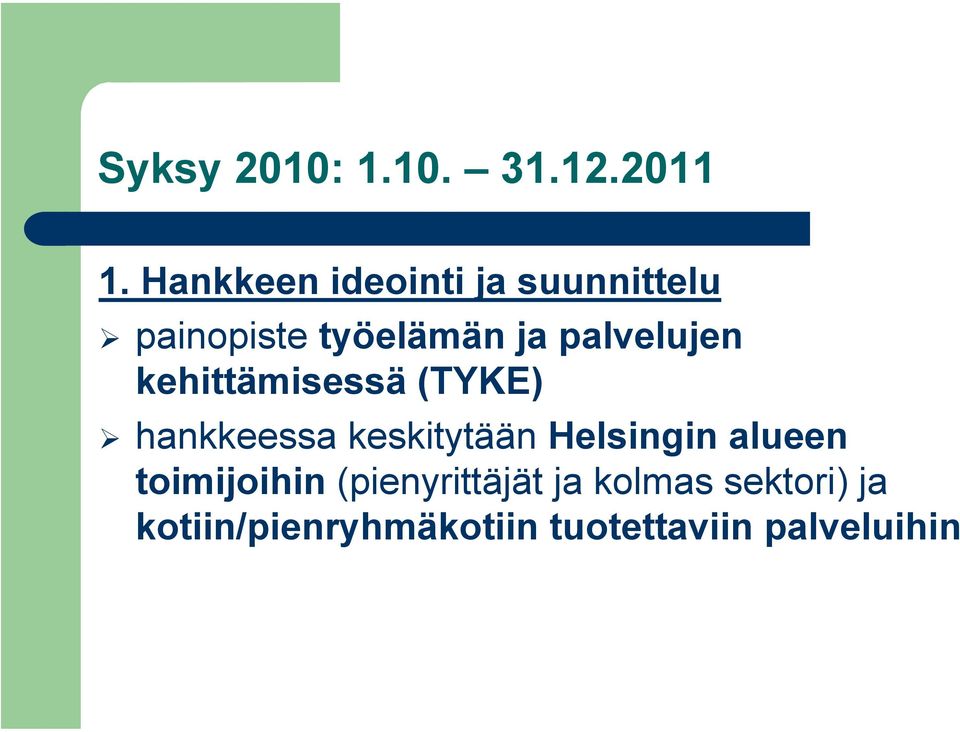 Syksy 2010: 1.10. – 31.12.2011

1. Hankkeen ideointi ja suunnittelu

➢ painopiste työelämän ja palvelujen kehittämisessä (TYKE)

➢ hankkeessa keskitytään Helsingin alueen toimijoihin (pienyrittäjät ja kolmas sektori) ja kotiin/pienryhmäkotiin tuotettaviin palveluihin